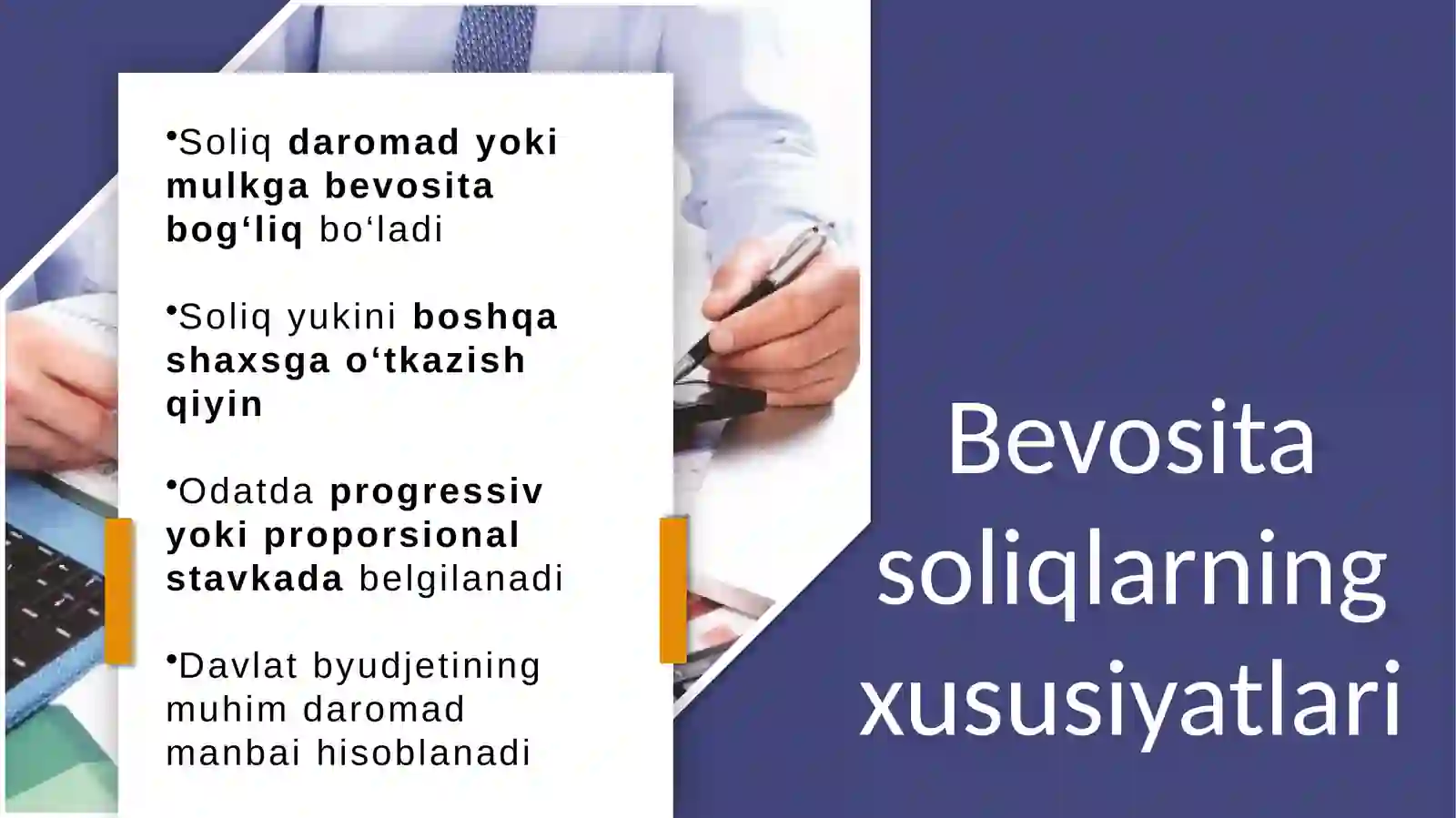 •Soliq daromad yoki mulkga bevosita bog‘liq bo‘ladi

•Soliq yukini boshqa shaxsga o‘tkazish qiyin

•Odatda progressiv yoki proporsional stavkada belgilanadi

•Davlat byudjetining muhim daromad manbai hisoblanadi

Bevosita soliqlarning xususiyatlari